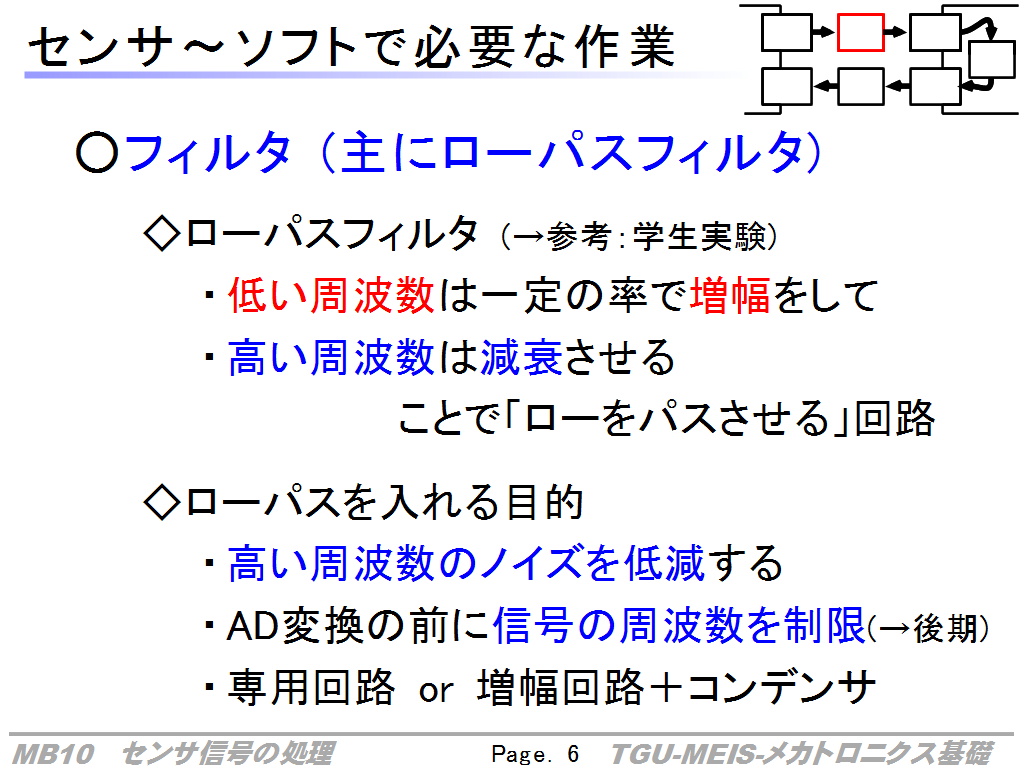 センサ～ソフトで必要な作業

○フィルタ（主にローパスフィルタ）

◇ローパスフィルタ（→参考：学生実験）

・低い周波数は一定の率で増幅をして

・高い周波数は減衰させる

ことで「ローをパスさせる」回路

◇ローパスを入れる目的

・高い周波数のノイズを低減する

・AD変換の前に信号の周波数を制限(→後期)

・専用回路 or 増幅回路＋コンデンサ

MB10 センサ信号の処理 Page. 6 TGU-MEIS-メカトロニクス基礎